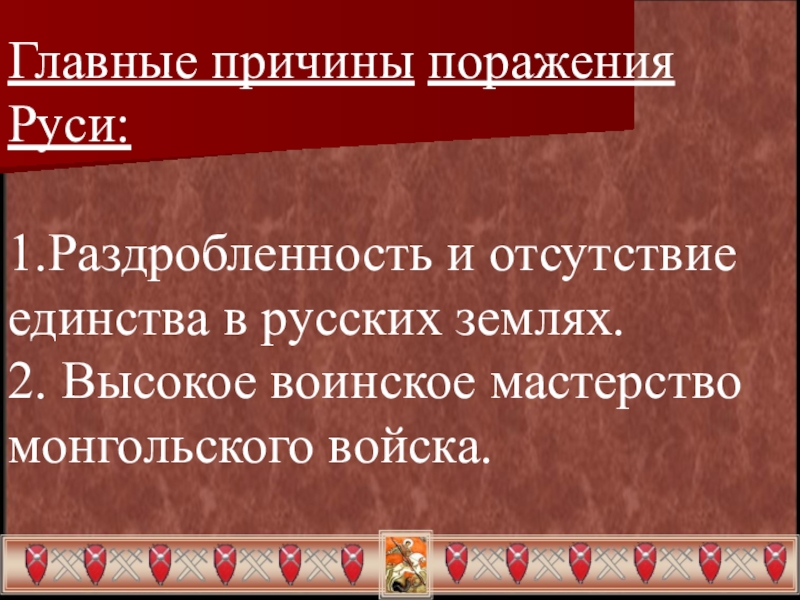 Главные причины поражения Руси:

1.Раздробленность и отсутствие единства в русских землях.
2. Высокое воинское мастерство монгольского войска.